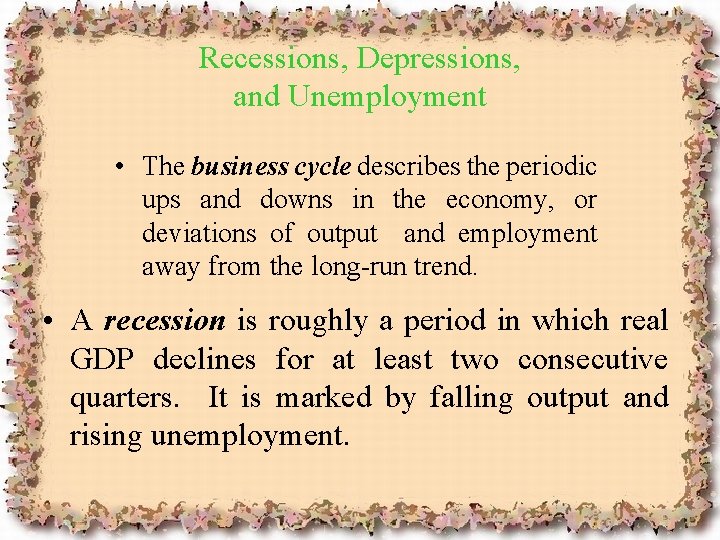 Recessions, Depressions, and Unemployment

• The business cycle describes the periodic ups and downs in the economy, or deviations of output and employment away from the long-run trend.

• A recession is roughly a period in which real GDP declines for at least two consecutive quarters. It is marked by falling output and rising unemployment.